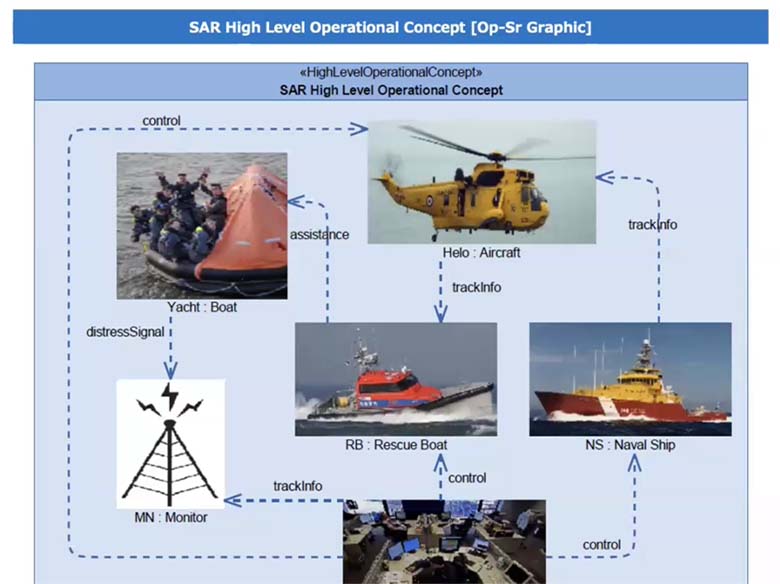 SAR High Level Operational Concept [Op-Sr Graphic]

«HighLevelOperationalConcept»
SAR High Level Operational Concept

control

assistance

Helo : Aircraft

trackInfo

trackInfo

Yacht : Boat

distressSignal

RB : Rescue Boat

NS : Naval Ship

trackInfo

control

MN : Monitor

control